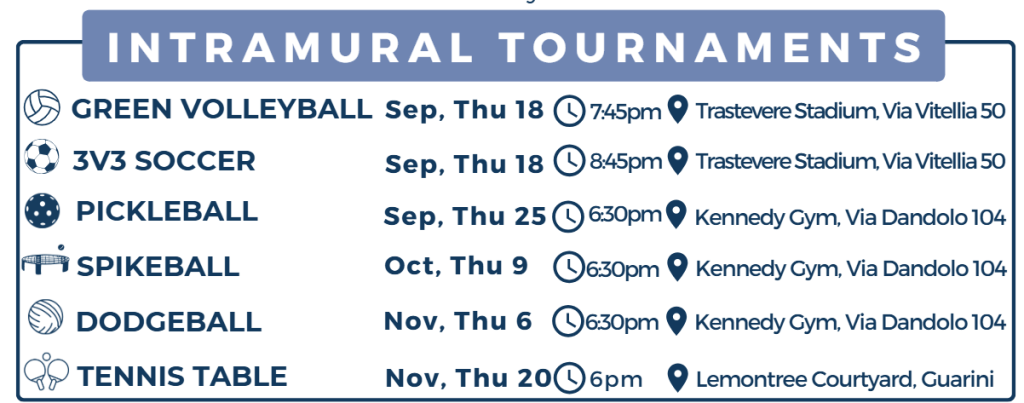 INTRAMURAL TOURNAMENTS

GREEN VOLLEYBALL Sep, Thu 18 7:45pm Trastevere Stadium, Via Vitellia 50

3V3 SOCCER Sep, Thu 18 8:45pm Trastevere Stadium, Via Vitellia 50

PICKLEBALL Sep, Thu 25 6:30pm Kennedy Gym, Via Dandolo 104

SPIKEBALL Oct, Thu 9 6:30pm Kennedy Gym, Via Dandolo 104

DODGEBALL Nov, Thu 6 6:30pm Kennedy Gym, Via Dandolo 104

TENNIS TABLE Nov, Thu 20 6pm Lemontree Courtyard, Guarini